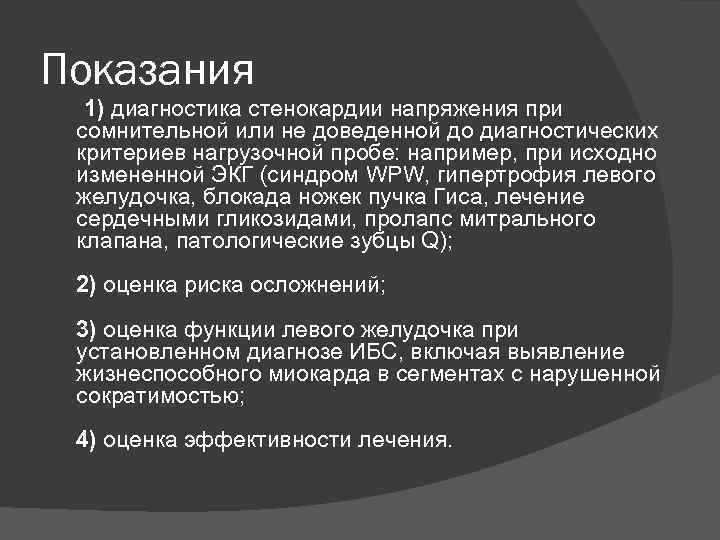 Показания

1) диагностика стенокардии напряжения при сомнительной или не доведенной до диагностических критериев нагрузочной пробе: например, при исходно измененной ЭКГ (синдром WPW, гипертрофия левого желудочка, блокада ножек пучка Гиса, лечение сердечными гликозидами, пролапс митрального клапана, патологические зубцы Q);

2) оценка риска осложнений;

3) оценка функции левого желудочка при установленном диагнозе ИБС, включая выявление жизнеспособного миокарда в сегментах с нарушенной сократимостью;

4) оценка эффективности лечения.